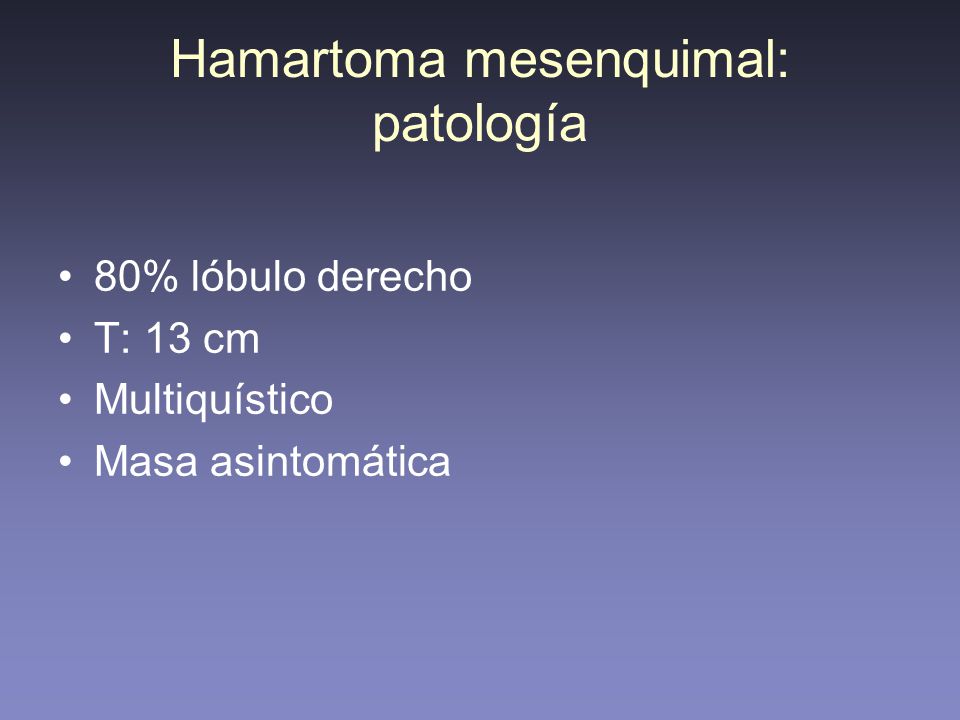 Hamartoma mesenquimal: patología

• 80% lóbulo derecho
• T: 13 cm
• Multiquístico
• Masa asintomática